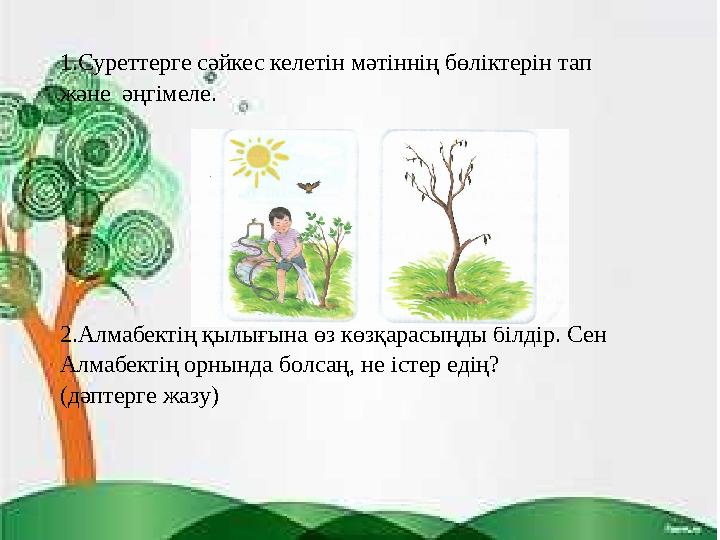 1.Суреттерге сәйкес келетін мәтіннің бөліктерін тап және әңгімеле.

2.Алмабектің қылығына өз көзқарасыңды білдір. Сен Алмабектің орнында болсаң, не істер едің?
(дәптерге жазу)